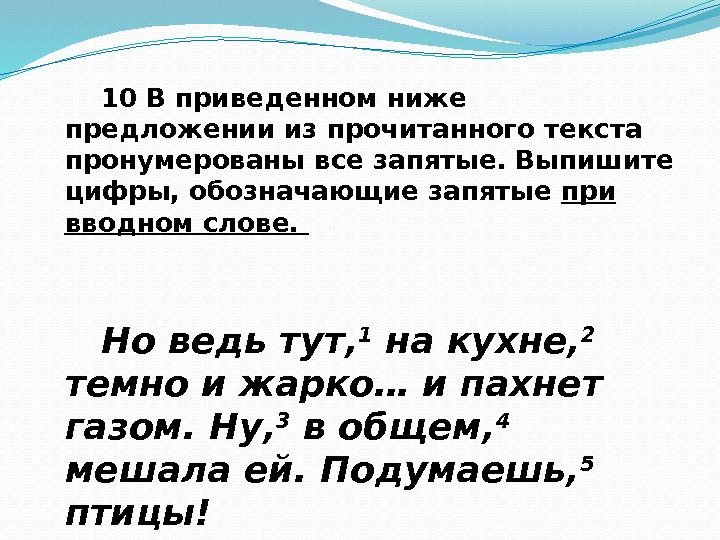 10 В приведенном ниже предложении из прочитанного текста пронумерованы все запятые. Выпишите цифры, обозначающие запятые при вводном слове.

Но ведь тут,$^1$ на кухне,$^2$ темно и жарко… и пахнет газом. Ну,$^3$ в общем,$^4$ мешала ей. Подумаешь,$^5$ птицы!